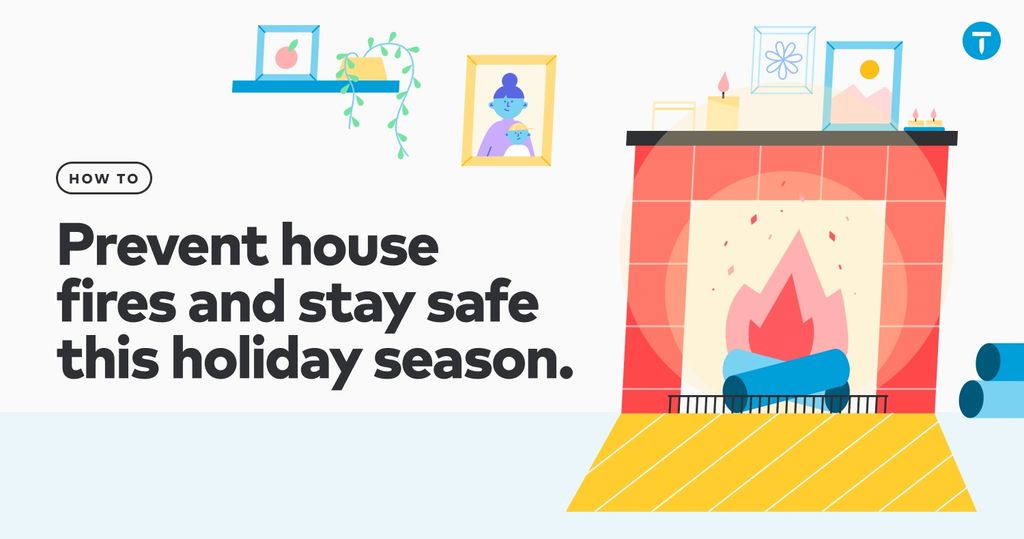 T

HOW TO

Prevent house fires and stay safe this holiday season.